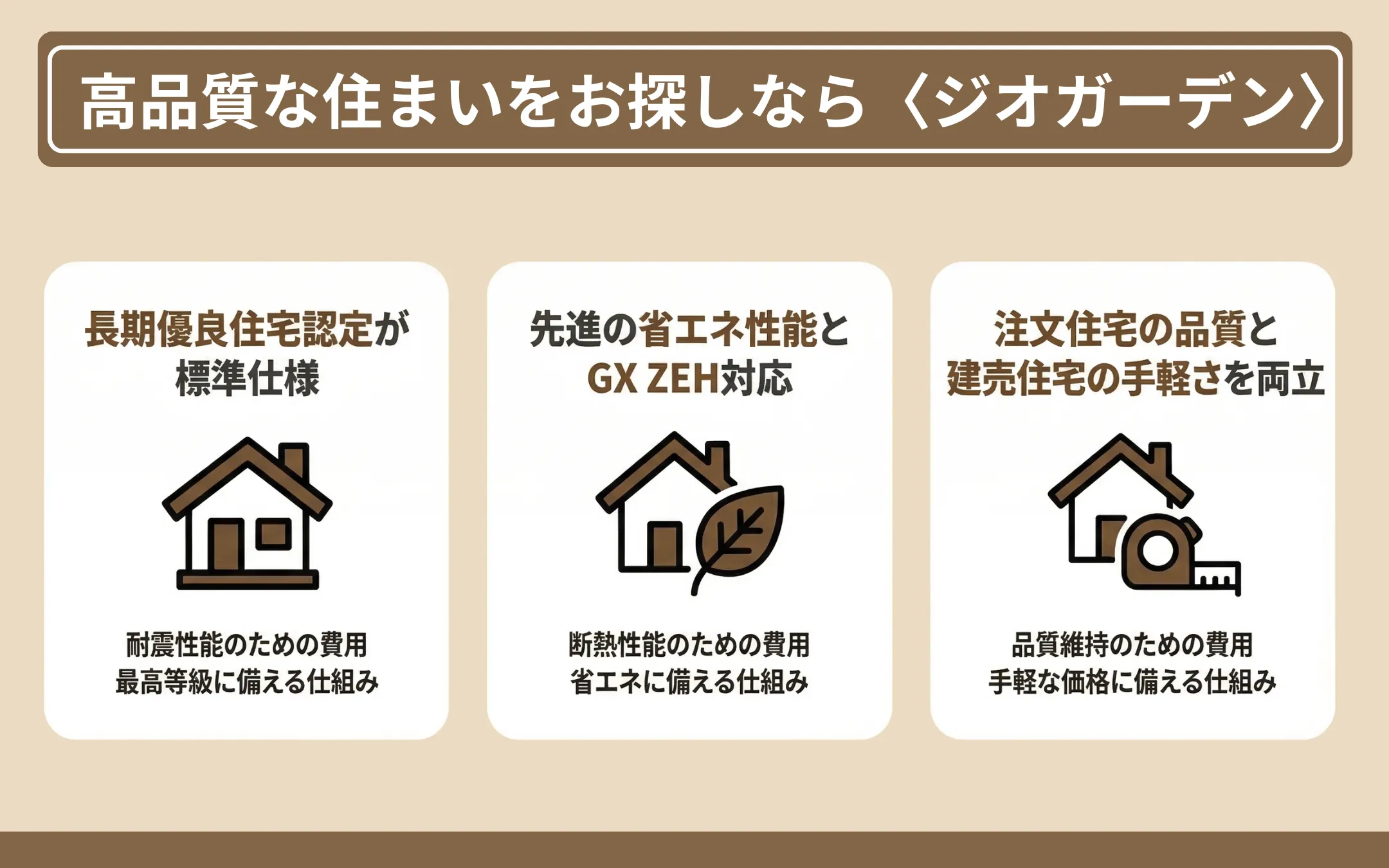 高品質な住まいをお探しなら〈ジオガーデン〉

長期優良住宅認定が標準仕様

耐震性能のための費用
最高等級に備える仕組み

先進の省エネ性能とGX ZEH対応

断熱性能のための費用
省エネに備える仕組み

注文住宅の品質と建売住宅の手軽さを両立

品質維持のための費用
手軽な価格に備える仕組み